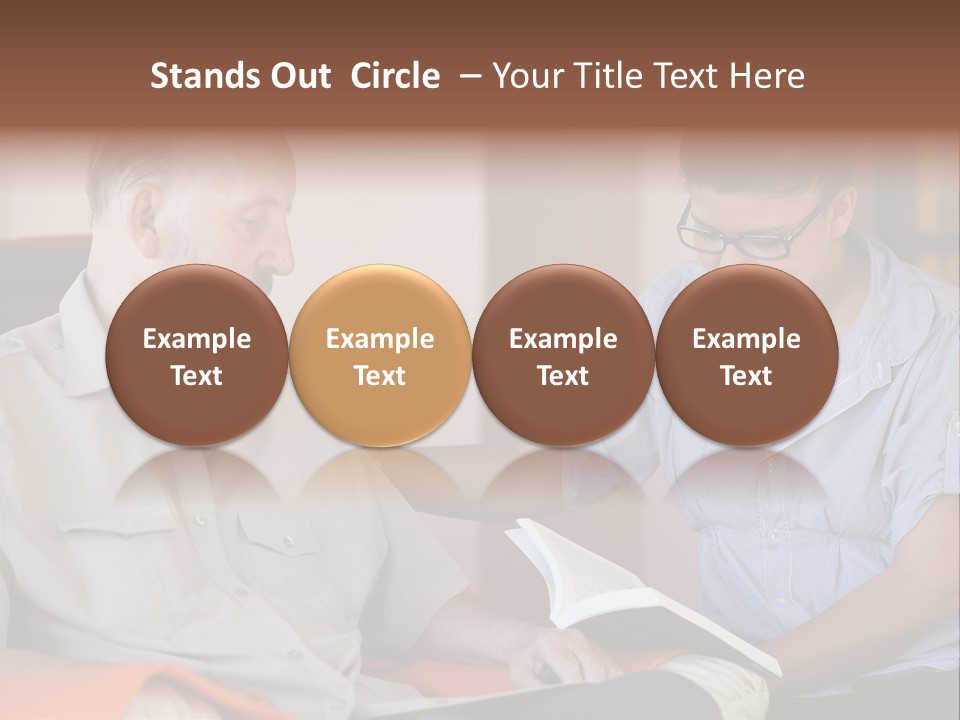 Stands Out Circle – Your Title Text Here

Example Text

Example Text

Example Text

Example Text